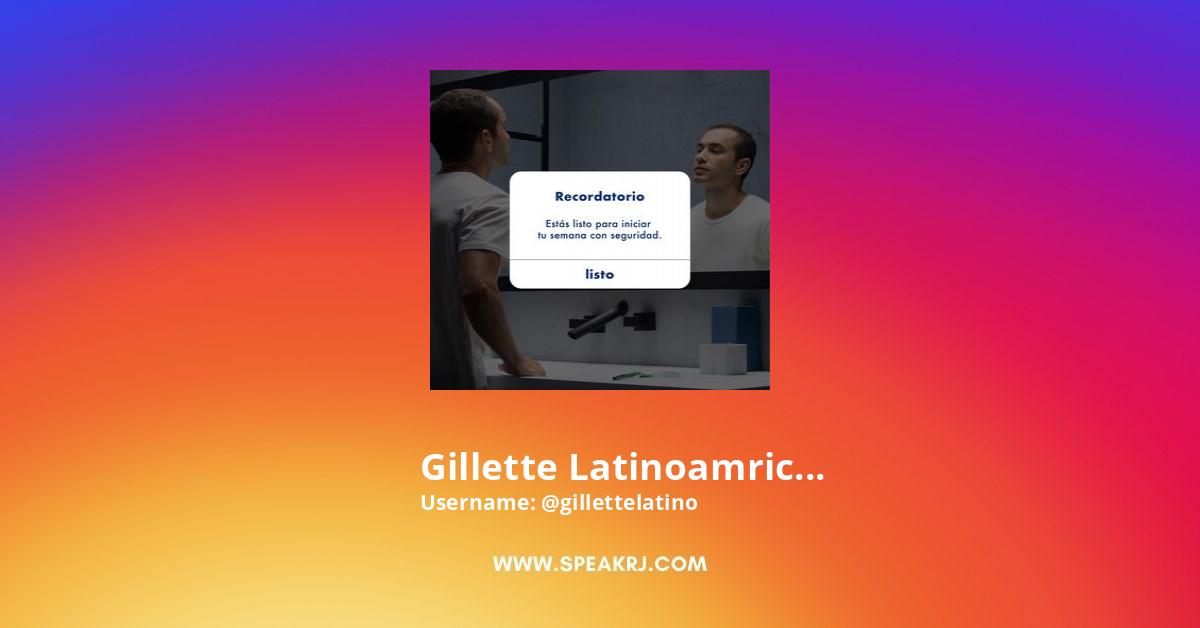 Recordatorio

Estás listo para iniciar tu semana con seguridad.

listo

Gillette Latinoamric...
Username: @gillettelatino

WWW.SPEAKRJ.COM